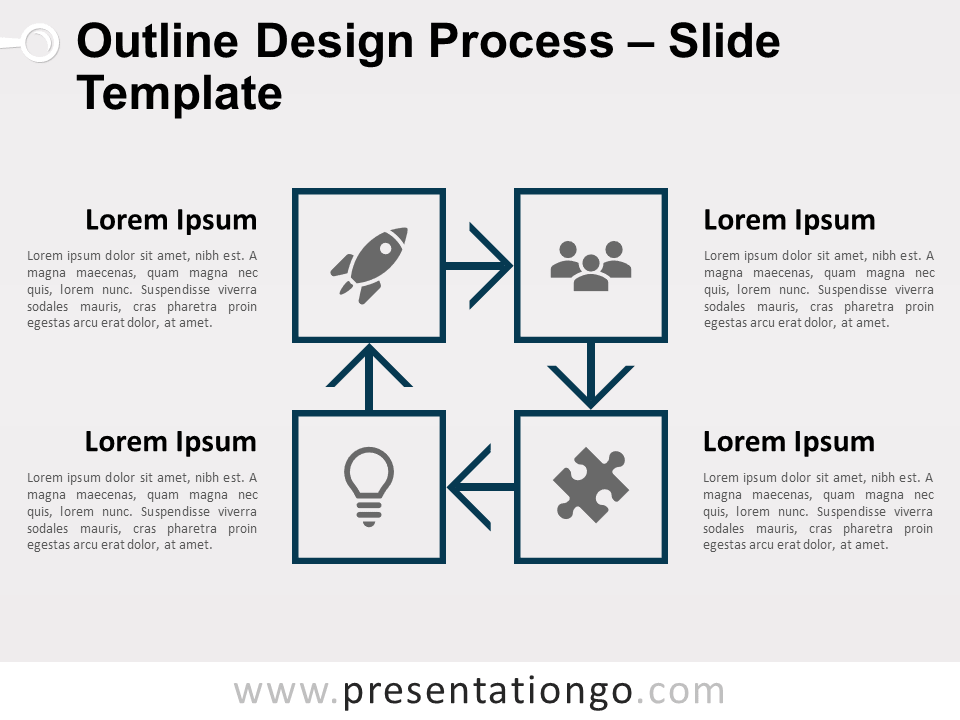 Outline Design Process – Slide Template

Lorem Ipsum

Lorem ipsum dolor sit amet, nibh est. A magna maecenas, quam magna nec quis, lorem nunc. Suspendisse viverra sodales mauris, cras pharetra proin egestas arcu erat dolor, at amet.

Lorem Ipsum

Lorem ipsum dolor sit amet, nibh est. A magna maecenas, quam magna nec quis, lorem nunc. Suspendisse viverra sodales mauris, cras pharetra proin egestas arcu erat dolor, at amet.

Lorem Ipsum

Lorem ipsum dolor sit amet, nibh est. A magna maecenas, quam magna nec quis, lorem nunc. Suspendisse viverra sodales mauris, cras pharetra proin egestas arcu erat dolor, at amet.

Lorem Ipsum

Lorem ipsum dolor sit amet, nibh est. A magna maecenas, quam magna nec quis, lorem nunc. Suspendisse viverra sodales mauris, cras pharetra proin egestas arcu erat dolor, at amet.

www.presentationgo.com